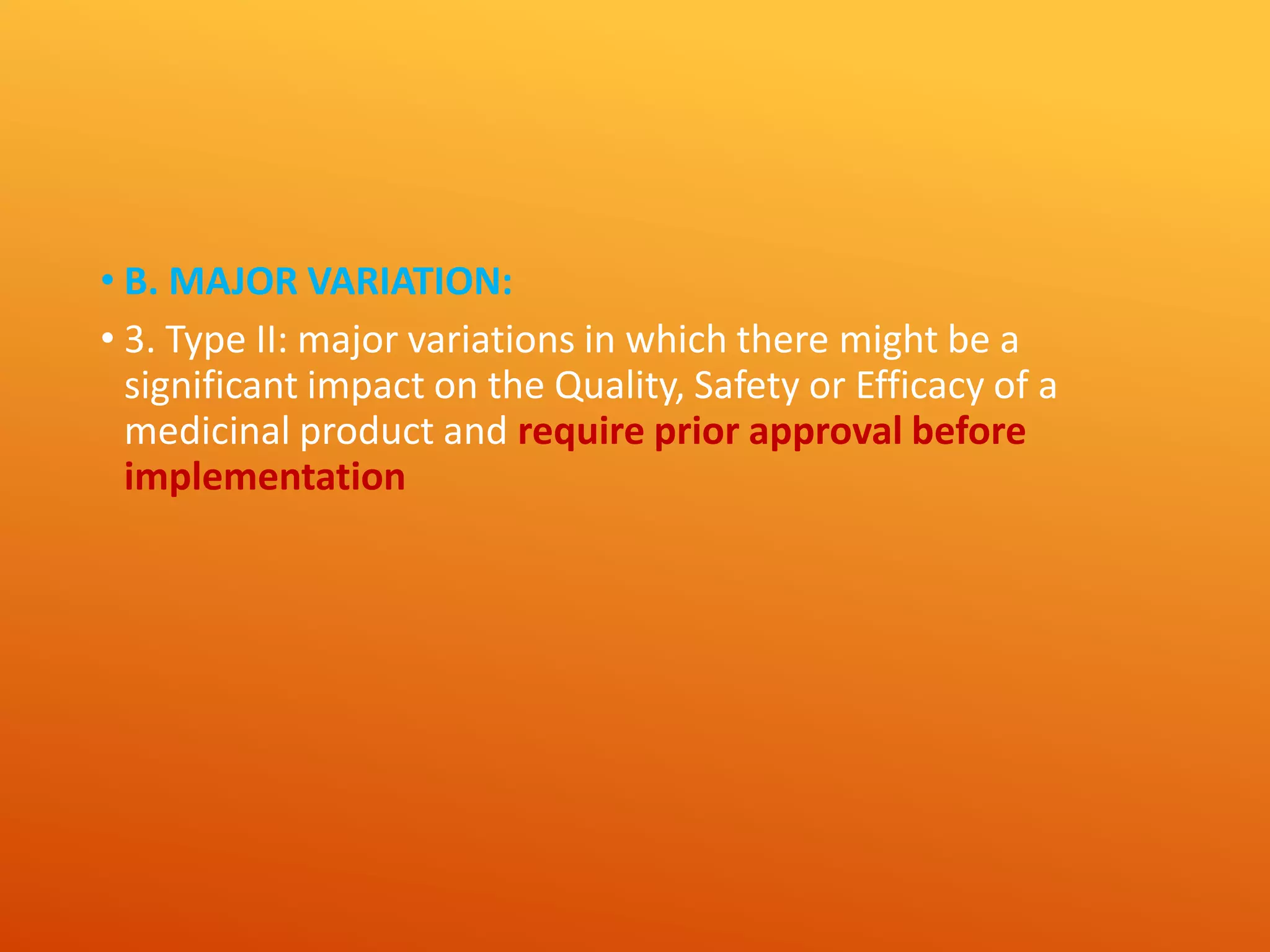 • B. MAJOR VARIATION:

• 3. Type II: major variations in which there might be a significant impact on the Quality, Safety or Efficacy of a medicinal product and require prior approval before implementation